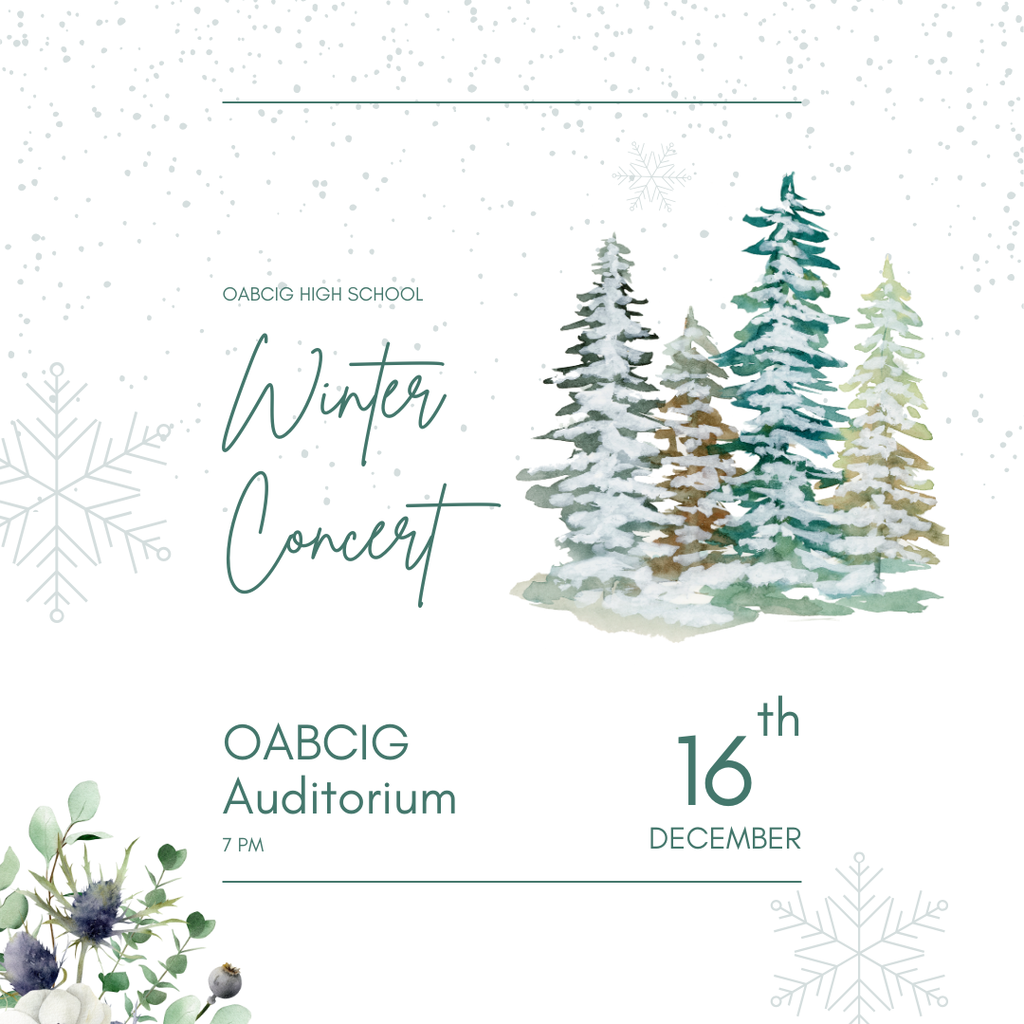 OABCIG HIGH SCHOOL

Winter Concert

OABCIG Auditorium
7 PM

16th
DECEMBER